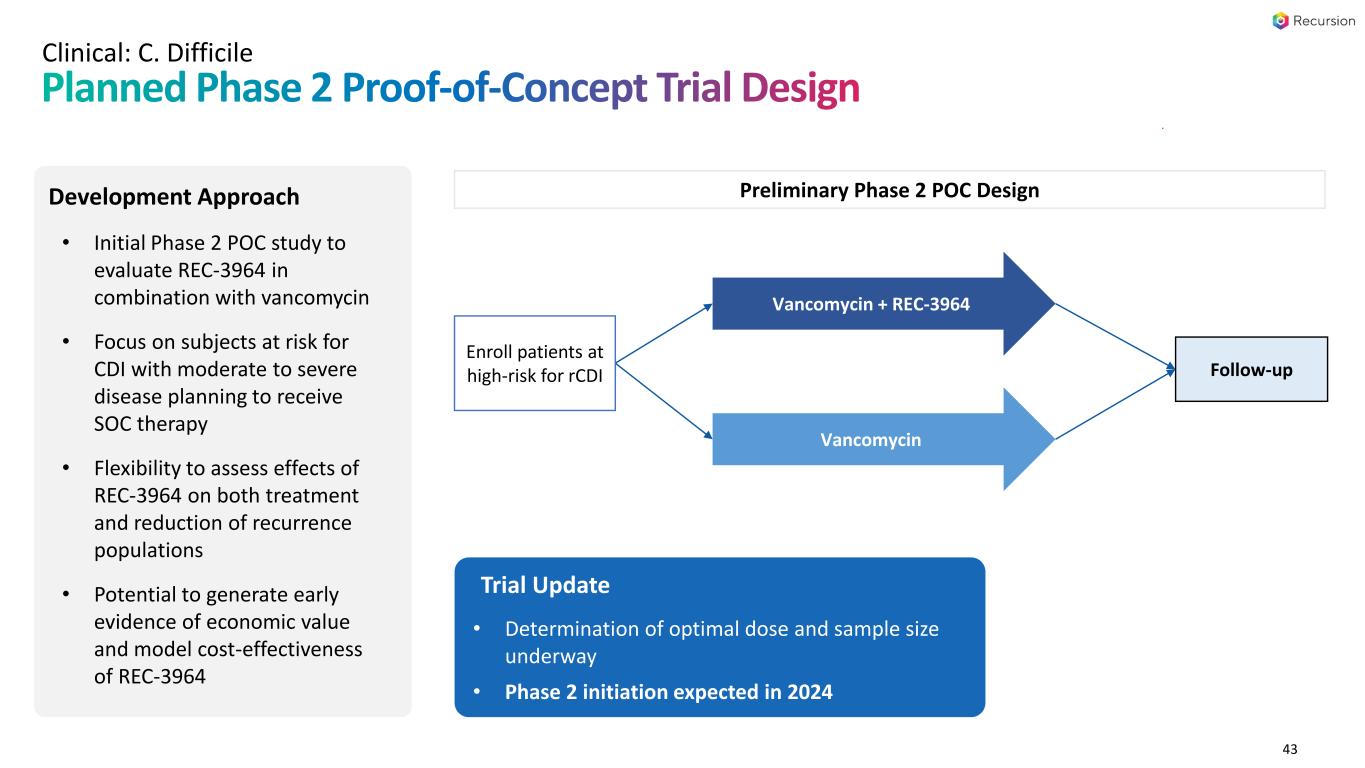 Recursion

Clinical: C. Difficile
Planned Phase 2 Proof-of-Concept Trial Design

Development Approach

• Initial Phase 2 POC study to evaluate REC-3964 in combination with vancomycin

• Focus on subjects at risk for CDI with moderate to severe disease planning to receive SOC therapy

• Flexibility to assess effects of REC-3964 on both treatment and reduction of recurrence populations

• Potential to generate early evidence of economic value and model cost-effectiveness of REC-3964

Preliminary Phase 2 POC Design

Enroll patients at high-risk for rCDI

Vancomycin + REC-3964

Vancomycin

Follow-up

Trial Update

• Determination of optimal dose and sample size underway

• Phase 2 initiation expected in 2024

43